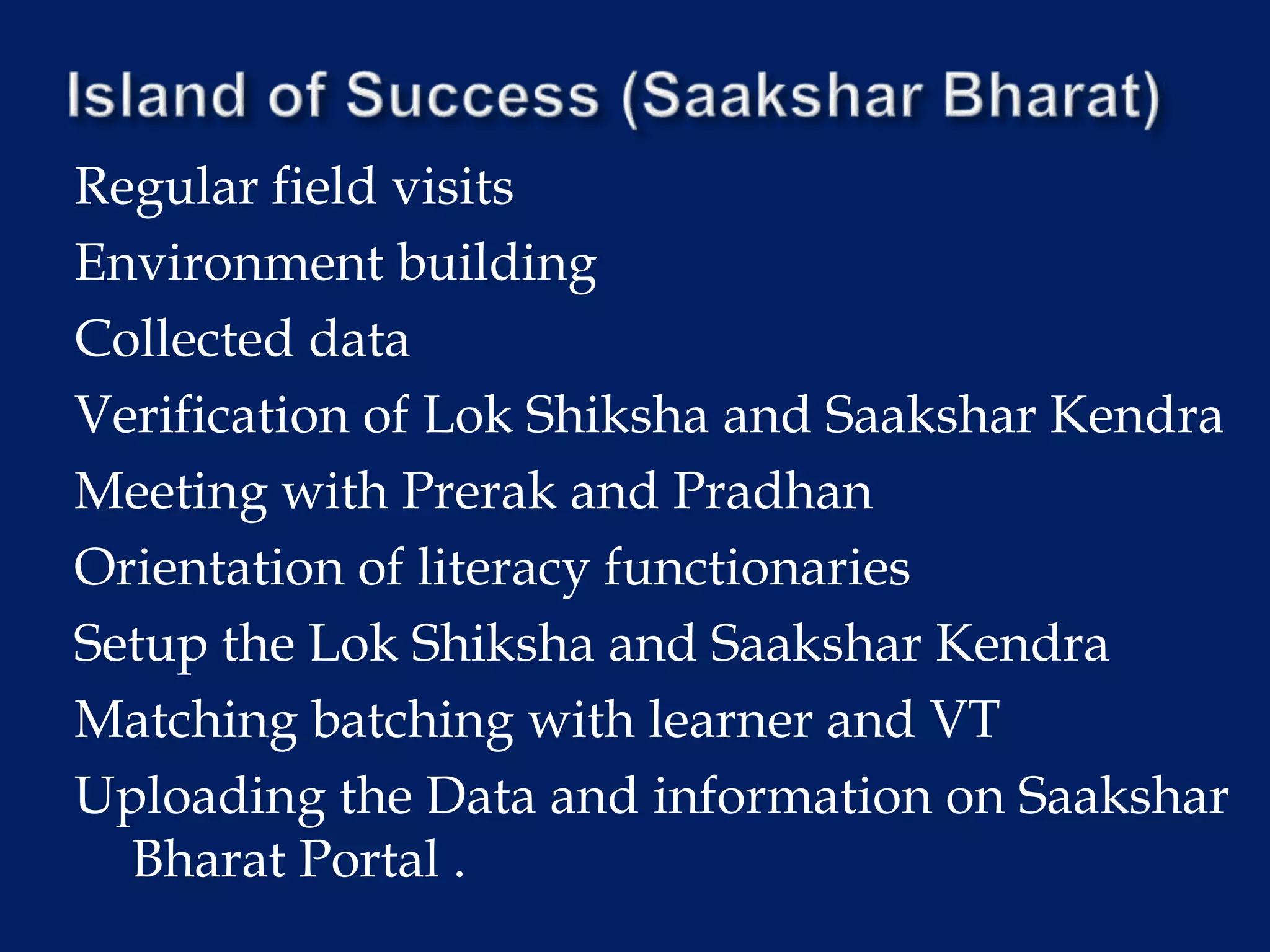 Island of Success (Saakshar Bharat)

Regular field visits

Environment building

Collected data

Verification of Lok Shiksha and Saakshar Kendra

Meeting with Prerak and Pradhan

Orientation of literacy functionaries

Setup the Lok Shiksha and Saakshar Kendra

Matching batching with learner and VT

Uploading the Data and information on Saakshar Bharat Portal .